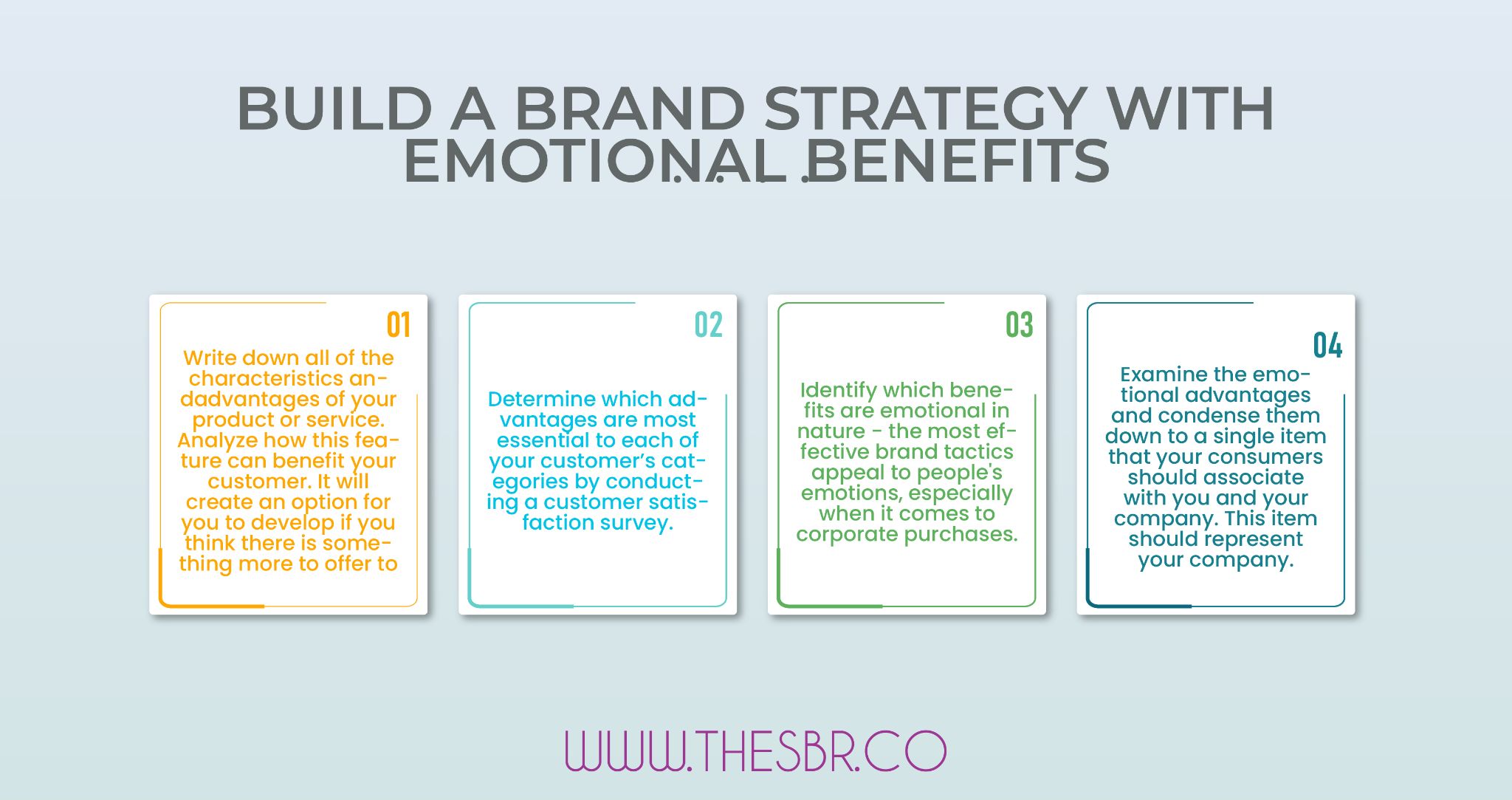 BUILD A BRAND STRATEGY WITH EMOTIONAL BENEFITS

01

Write down all of the characteristics andadvantages of your product or service. Analyze how this feature can benefit your customer. It will create an option for you to develop if you think there is something more to offer to

02

Determine which advantages are most essential to each of your customer's categories by conducting a customer satisfaction survey.

03

Identify which benefits are emotional in nature - the most effective brand tactics appeal to people's emotions, especially when it comes to corporate purchases.

04

Examine the emotional advantages and condense them down to a single item that your consumers should associate with you and your company. This item should represent your company.

WWW.THESBR.CO